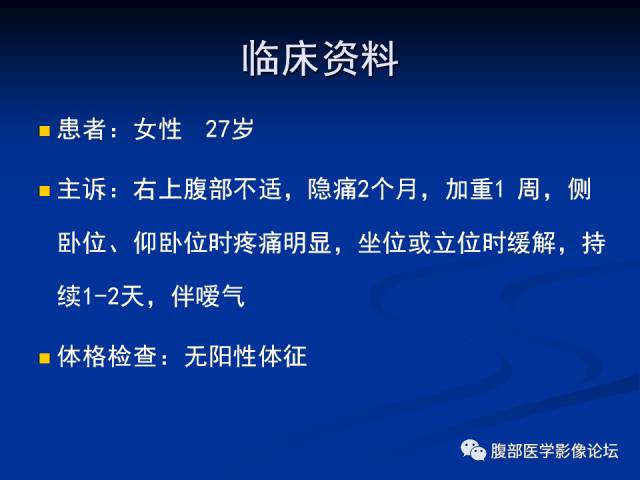 临床资料

患者：女性　27岁

主诉：右上腹部不适，隐痛2个月，加重1 周，侧卧位、仰卧位时疼痛明显，坐位或立位时缓解，持续1-2天，伴嗳气

体格检查：无阳性体征

腹部医学影像论坛